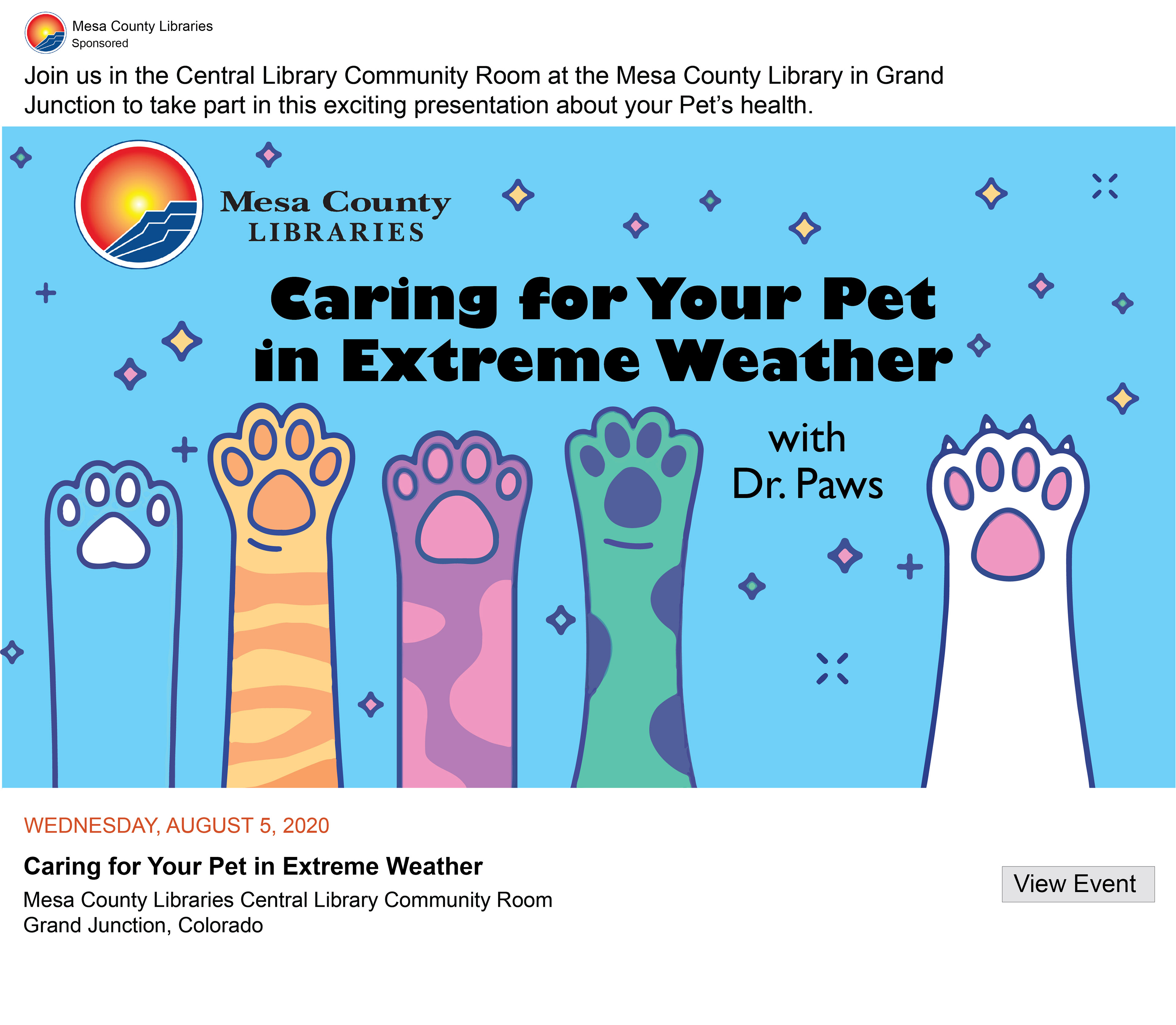 Mesa County Libraries
Sponsored

Join us in the Central Library Community Room at the Mesa County Library in Grand Junction to take part in this exciting presentation about your Pet's health.

Mesa County
LIBRARIES

Caring for Your Pet in Extreme Weather

with Dr. Paws

WEDNESDAY, AUGUST 5, 2020

Caring for Your Pet in Extreme Weather

Mesa County Libraries Central Library Community Room
Grand Junction, Colorado

View Event